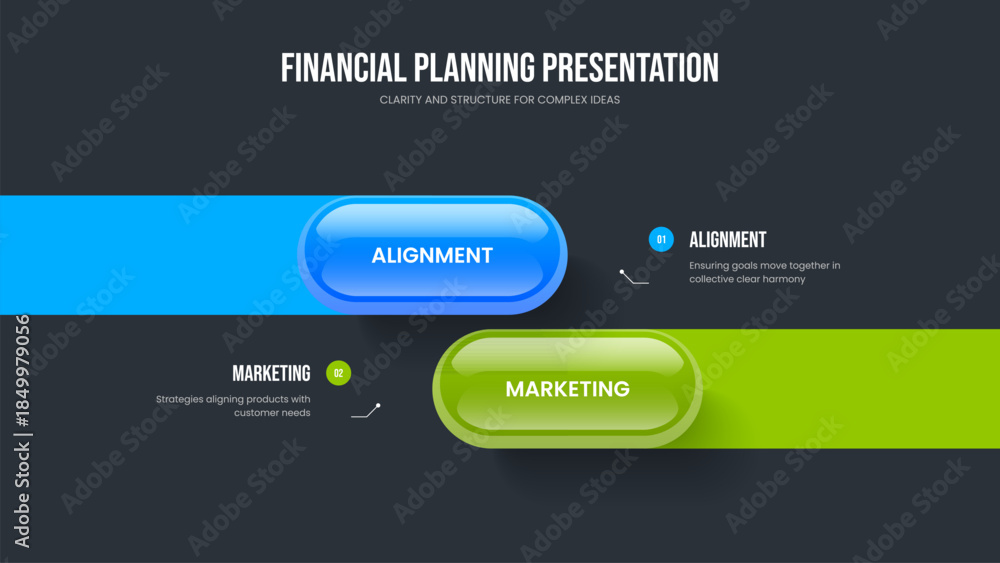 FINANCIAL PLANNING PRESENTATION

CLARITY AND STRUCTURE FOR COMPLEX IDEAS

ALIGNMENT

01 ALIGNMENT

Ensuring goals move together in collective clear harmony

MARKETING 02

Strategies aligning products with customer needs

MARKETING

Adobe Stock | #1849979056